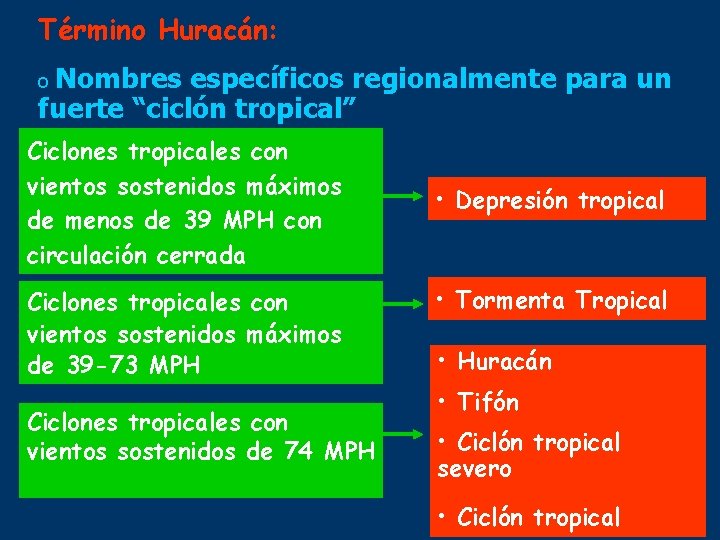 Término Huracán:

o Nombres específicos regionalmente para un fuerte “ciclón tropical”

Ciclones tropicales con vientos sostenidos máximos de menos de 39 MPH con circulación cerrada

• Depresión tropical

Ciclones tropicales con vientos sostenidos máximos de 39-73 MPH

• Tormenta Tropical

Ciclones tropicales con vientos sostenidos de 74 MPH

• Huracán

• Tifón

• Ciclón tropical severo

• Ciclón tropical